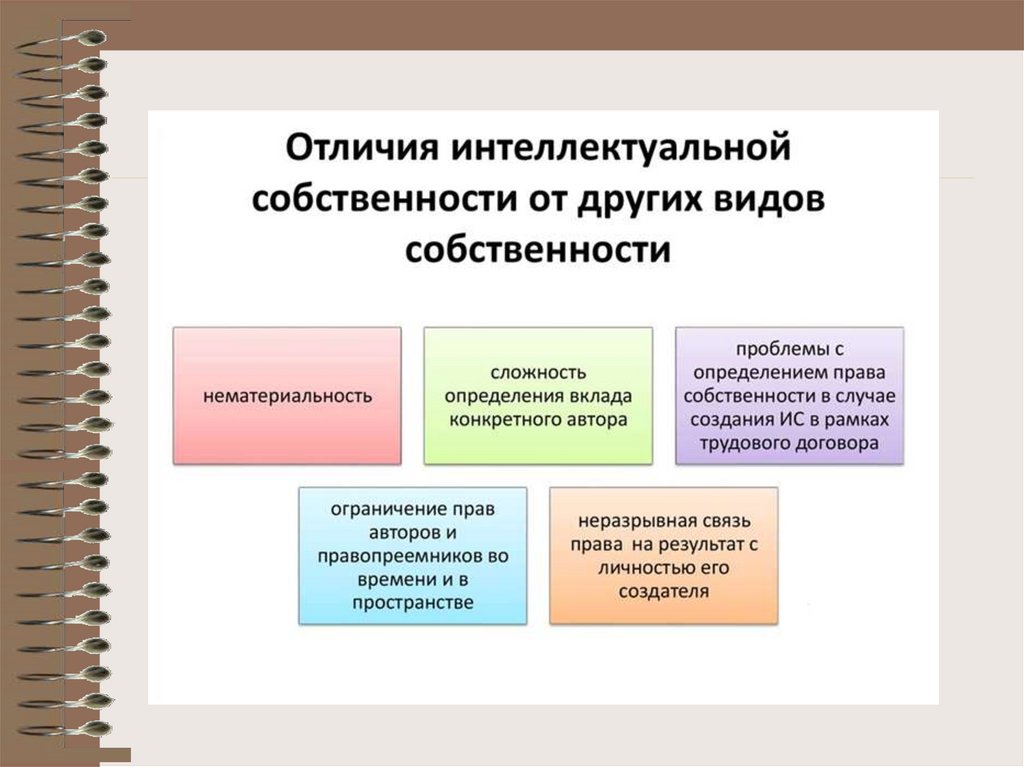 Отличия интеллектуальной собственности от других видов собственности

нематериальность

сложность определения вклада конкретного автора

проблемы с определением права собственности в случае создания ИС в рамках трудового договора

ограничение прав авторов и правопреемников во времени и в пространстве

неразрывная связь права на результат с личностью его создателя